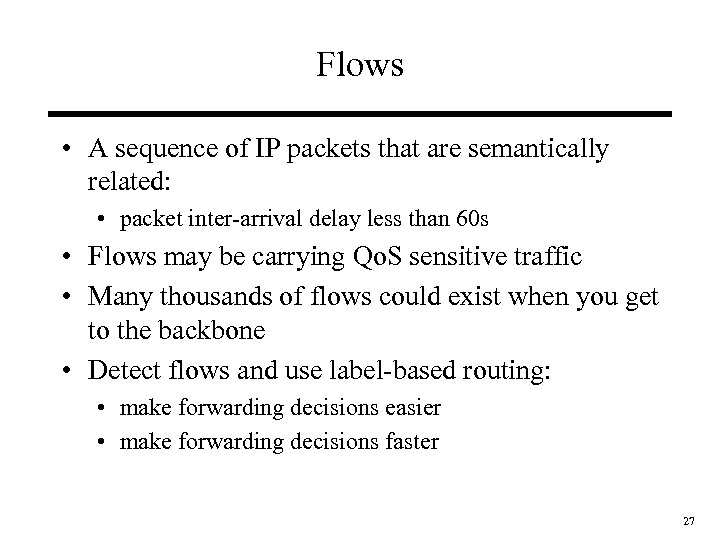 Flows

• A sequence of IP packets that are semantically related:
  • packet inter-arrival delay less than 60s
• Flows may be carrying QoS sensitive traffic
• Many thousands of flows could exist when you get to the backbone
• Detect flows and use label-based routing:
  • make forwarding decisions easier
  • make forwarding decisions faster

27